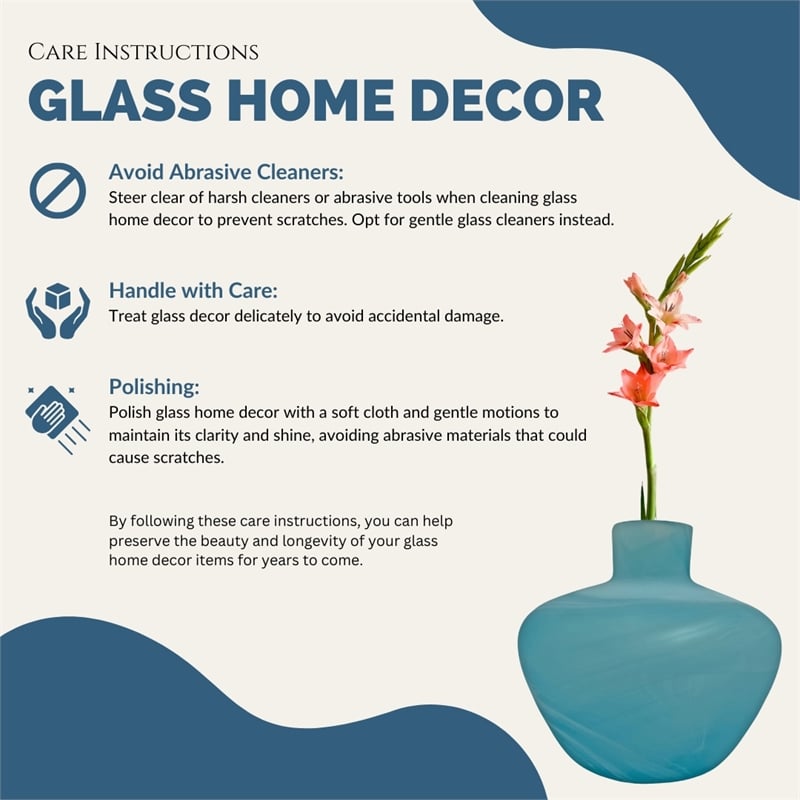 Care Instructions
GLASS HOME DECOR

Avoid Abrasive Cleaners:
Steer clear of harsh cleaners or abrasive tools when cleaning glass home decor to prevent scratches. Opt for gentle glass cleaners instead.

Handle with Care:
Treat glass decor delicately to avoid accidental damage.

Polishing:
Polish glass home decor with a soft cloth and gentle motions to maintain its clarity and shine, avoiding abrasive materials that could cause scratches.

By following these care instructions, you can help preserve the beauty and longevity of your glass home decor items for years to come.